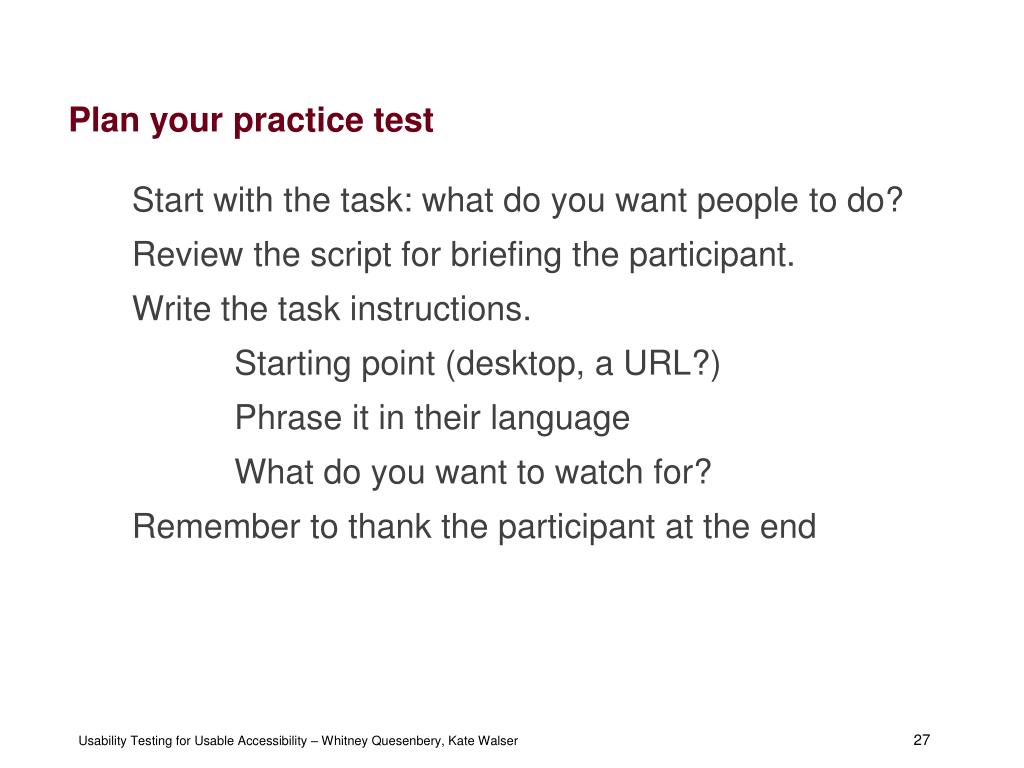 Plan your practice test

Start with the task: what do you want people to do?

Review the script for briefing the participant.

Write the task instructions.

Starting point (desktop, a URL?)

Phrase it in their language

What do you want to watch for?

Remember to thank the participant at the end

Usability Testing for Usable Accessibility – Whitney Quesenbery, Kate Walser

27